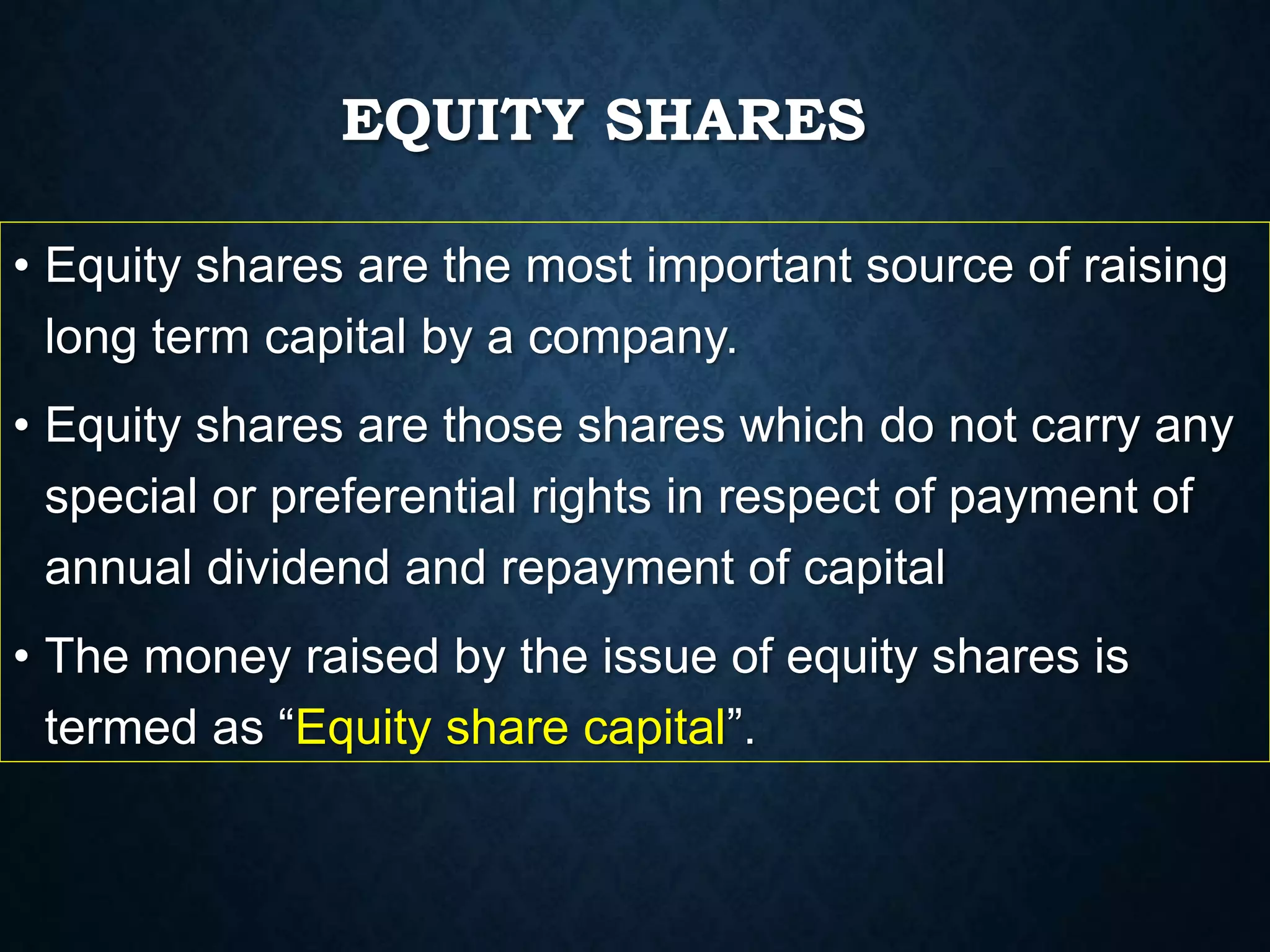 EQUITY SHARES

• Equity shares are the most important source of raising long term capital by a company.

• Equity shares are those shares which do not carry any special or preferential rights in respect of payment of annual dividend and repayment of capital

• The money raised by the issue of equity shares is termed as “Equity share capital”.